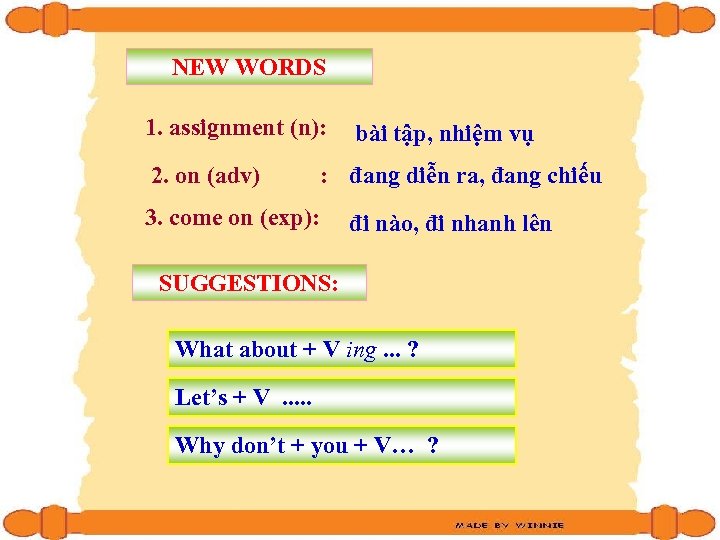 NEW WORDS

1. assignment (n): bài tập, nhiệm vụ

2. on (adv) : đang diễn ra, đang chiếu

3. come on (exp): đi nào, đi nhanh lên

SUGGESTIONS:

What about + V ing ... ?

Let’s + V .....

Why don’t + you + V… ?

MADE BY WINNIE